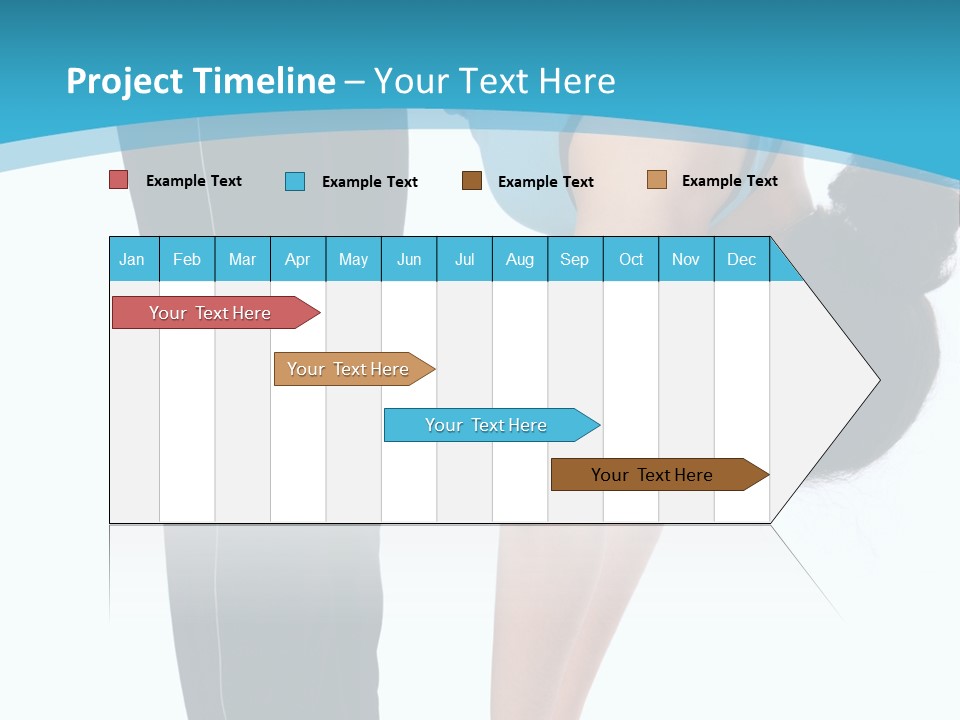 Project Timeline – Your Text Here

Example Text Example Text Example Text Example Text

| Jan | Feb | Mar | Apr | May | Jun | Jul | Aug | Sep | Oct | Nov | Dec |
|---|---|---|---|---|---|---|---|---|---|---|---|

Your Text Here

Your Text Here

Your Text Here

Your Text Here